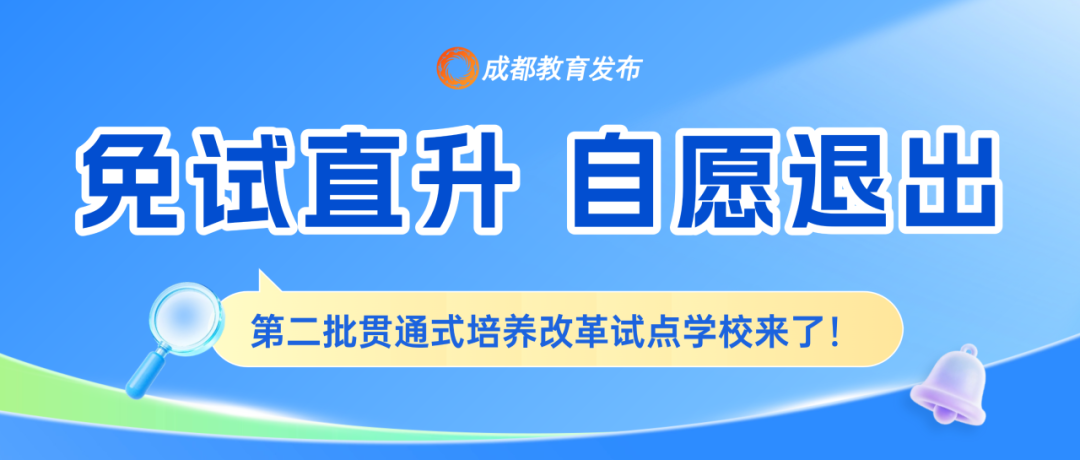 成都教育发布

免试直升 自愿退出

第二批贯通式培养改革试点学校来了！